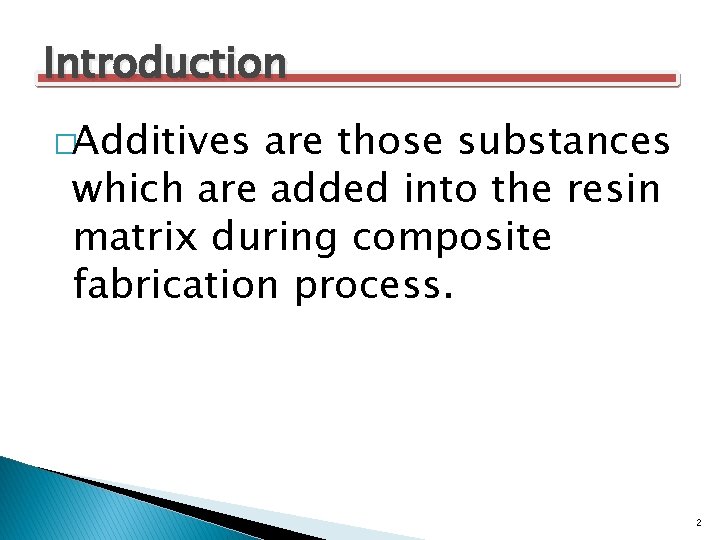 Introduction

□Additives are those substances which are added into the resin matrix during composite fabrication process.

2